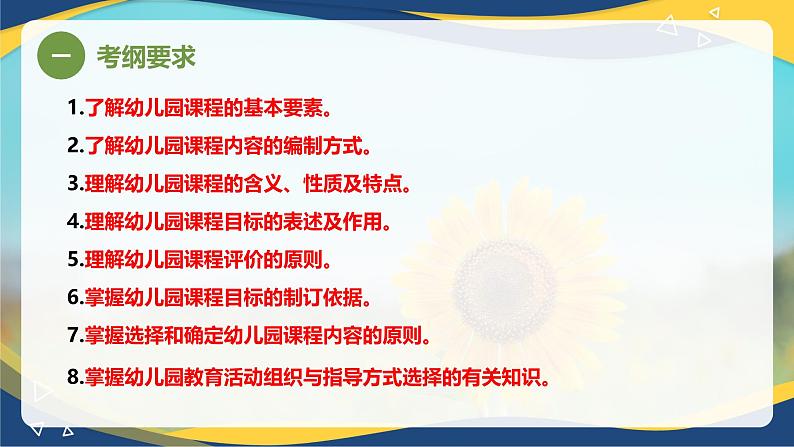 一 考纲要求

1.了解幼儿园课程的基本要素。

2.了解幼儿园课程内容的编制方式。

3.理解幼儿园课程的含义、性质及特点。

4.理解幼儿园课程目标的表述及作用。

5.理解幼儿园课程评价的原则。

6.掌握幼儿园课程目标的制订依据。

7.掌握选择和确定幼儿园课程内容的原则。

8.掌握幼儿园教育活动组织与指导方式选择的有关知识。